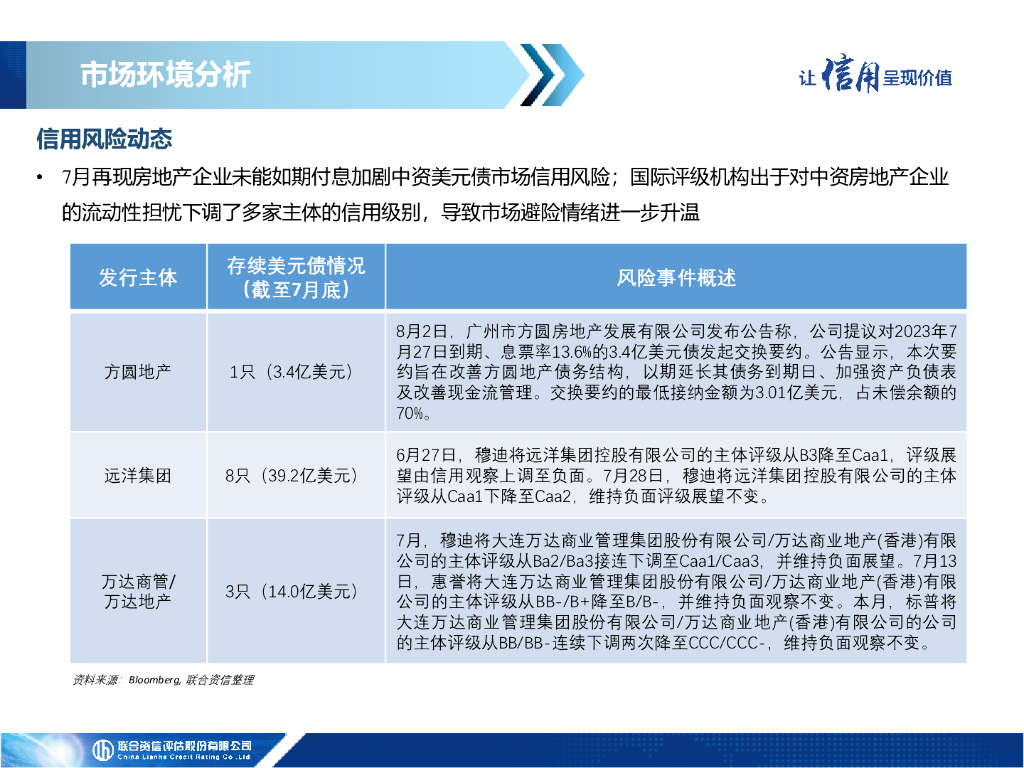 市场环境分析

让信用呈现价值

信用风险动态

• 7月再现房地产企业未能如期付息加剧中资美元债市场信用风险；国际评级机构出于对中资房地产企业的流动性担忧下调了多家主体的信用级别，导致市场避险情绪进一步升温

| 发行主体 | 存续美元债情况（截至7月底） | 风险事件概述 |
|---|---|---|
| 方圆地产 | 1只（3.4亿美元） | 8月2日，广州市方圆房地产发展有限公司发布公告称，公司提议对2023年7月27日到期、息票率13.6%的3.4亿美元债发起交换要约。公告显示，本次要约旨在改善方圆地产债务结构，以期延长其债务到期日、加强资产负债表及改善现金流管理。交换要约的最低接纳金额为3.01亿美元，占未偿余额的70%。 |
| 远洋集团 | 8只（39.2亿美元） | 6月27日，穆迪将远洋集团控股有限公司的主体评级从B3降至Caa1，评级展望由信用观察上调至负面。7月28日，穆迪将远洋集团控股有限公司的主体评级从Caa1下降至Caa2，维持负面评级展望不变。 |
| 万达商管/万达地产 | 3只（14.0亿美元） | 7月，穆迪将大连万达商业管理集团股份有限公司/万达商业地产(香港)有限公司的主体评级从Ba2/Ba3接连下调至Caa1/Caa3，并维持负面展望。7月13日，惠誉将大连万达商业管理集团股份有限公司/万达商业地产(香港)有限公司的主体评级从BB-/B+降至B/B-，并维持负面观察不变。本月，标普将大连万达商业管理集团股份有限公司/万达商业地产(香港)有限公司的公司的主体评级从BB/BB-连续下调两次降至CCC/CCC-，维持负面观察不变。 |

资料来源：Bloomberg, 联合资信整理

联合资信评估股份有限公司
China Lianhe Credit Rating Co.,Ltd.